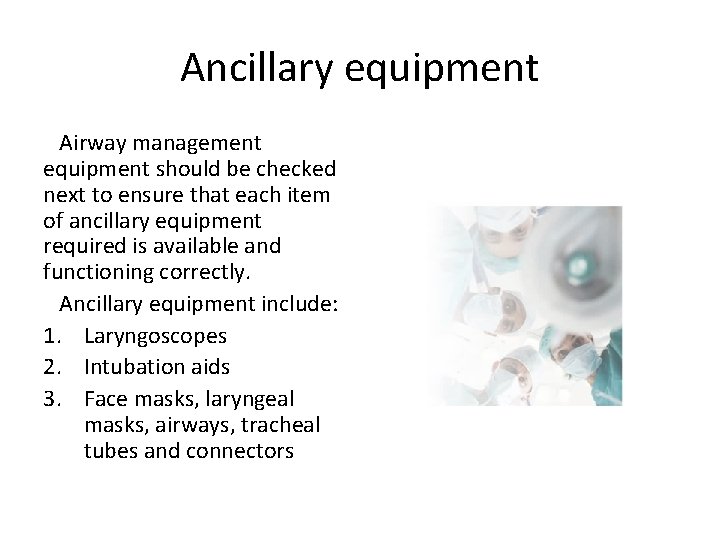 Ancillary equipment

Airway management equipment should be checked next to ensure that each item of ancillary equipment required is available and functioning correctly.

Ancillary equipment include:

1. Laryngoscopes
2. Intubation aids
3. Face masks, laryngeal masks, airways, tracheal tubes and connectors